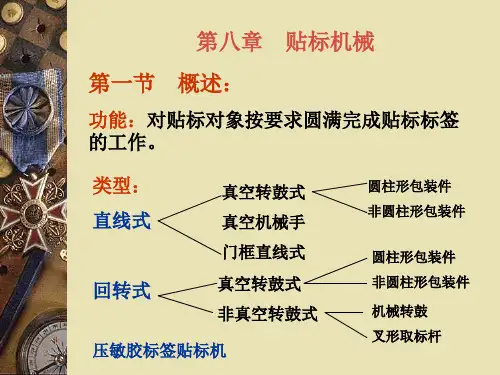 第八章　贴标机械

第一节　概述：

功能：对贴标对象按要求圆满完成贴标标签的工作。

类型：

直线式

真空转鼓式

圆柱形包装件

非圆柱形包装件

真空机械手

门框直线式

回转式

真空转鼓式

圆柱形包装件

非圆柱形包装件

非真空转鼓式

机械转鼓

叉形取标杆

压敏胶标签贴标机